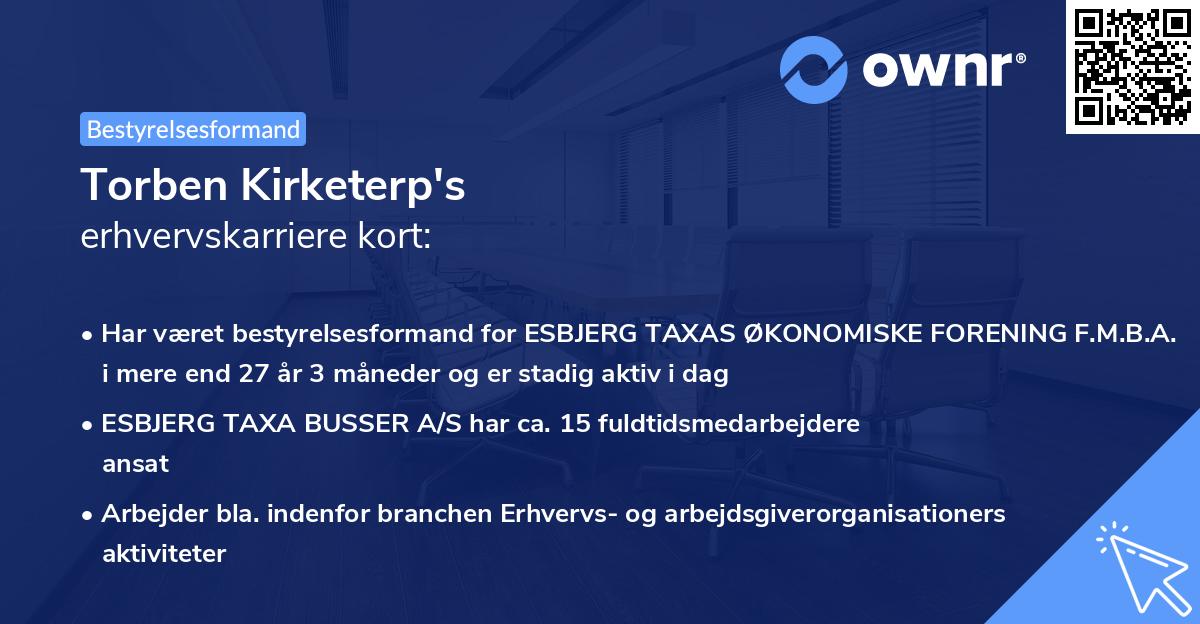 ownr®

Bestyrelsesformand

Torben Kirketerp's
erhvervskarriere kort:

• Har været bestyrelsesformand for ESBJERG TAXAS ØKONOMISKE FORENING F.M.B.A. i mere end 27 år 3 måneder og er stadig aktiv i dag

• ESBJERG TAXA BUSSER A/S har ca. 15 fuldtidsmedarbejdere ansat

• Arbejder bla. indenfor branchen Erhvervs- og arbejdsgiverorganisationers aktiviteter